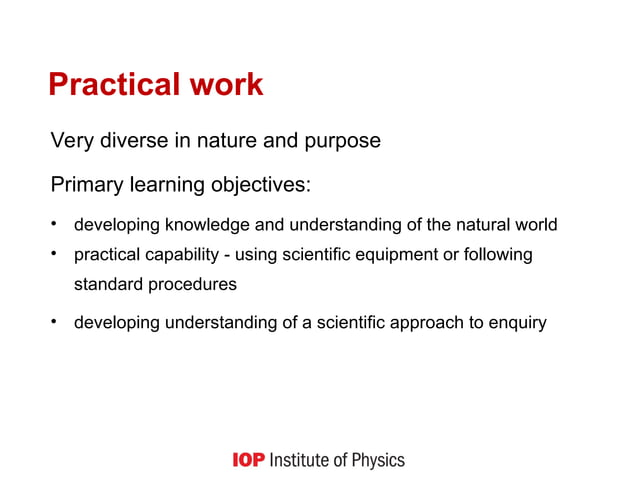 Practical work

Very diverse in nature and purpose

Primary learning objectives:

• developing knowledge and understanding of the natural world
• practical capability - using scientific equipment or following standard procedures
• developing understanding of a scientific approach to enquiry

IOP Institute of Physics